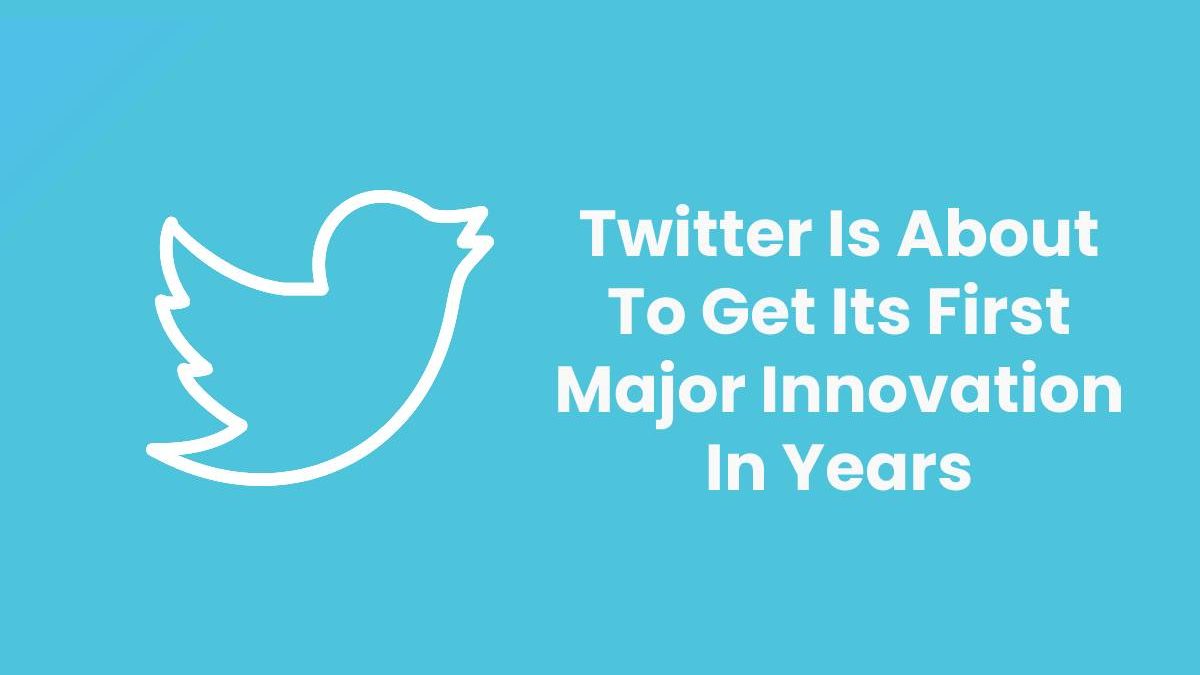 Twitter Is About To Get Its First Major Innovation In Years